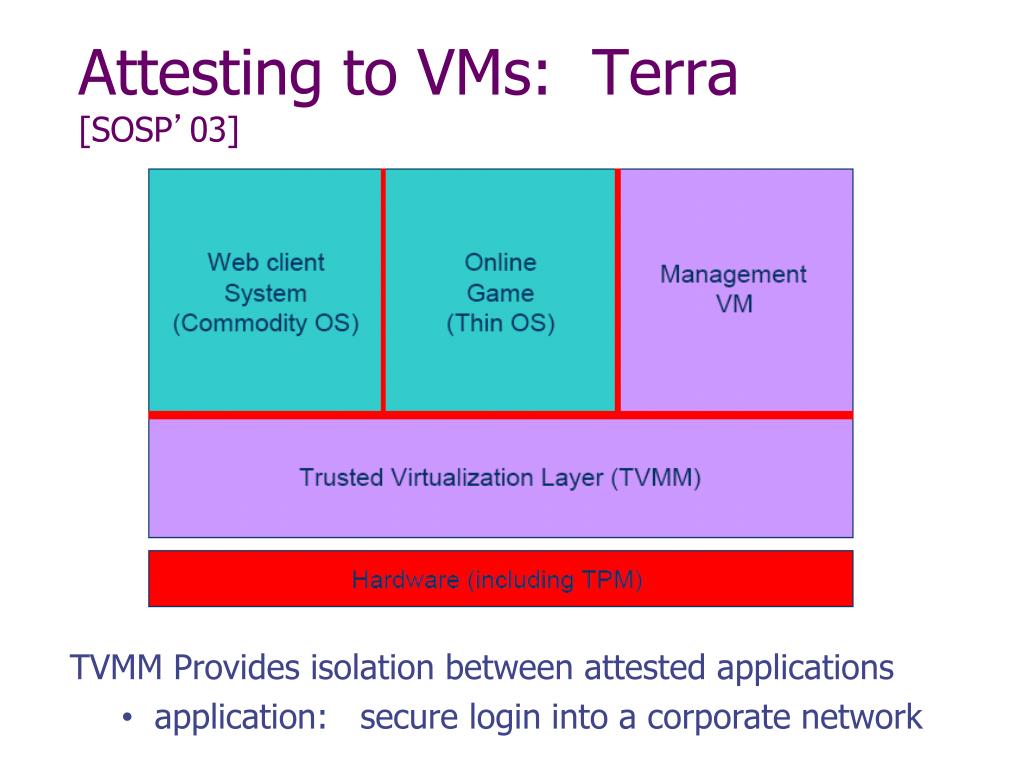 Attesting to VMs: Terra
[SOSP' 03]

Web client System (Commodity OS)

Online Game (Thin OS)

Management VM

Trusted Virtualization Layer (TVMM)

Hardware (including TPM)

TVMM Provides isolation between attested applications

• application: secure login into a corporate network